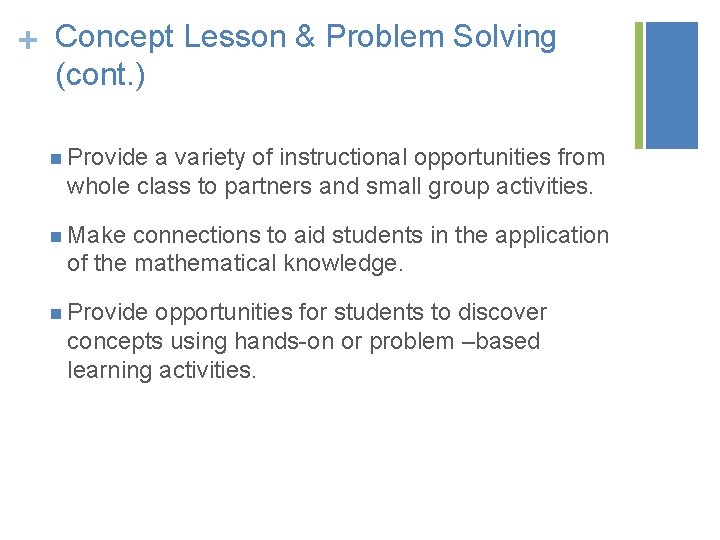 + Concept Lesson & Problem Solving (cont.)

■ Provide a variety of instructional opportunities from whole class to partners and small group activities.

■ Make connections to aid students in the application of the mathematical knowledge.

■ Provide opportunities for students to discover concepts using hands-on or problem –based learning activities.